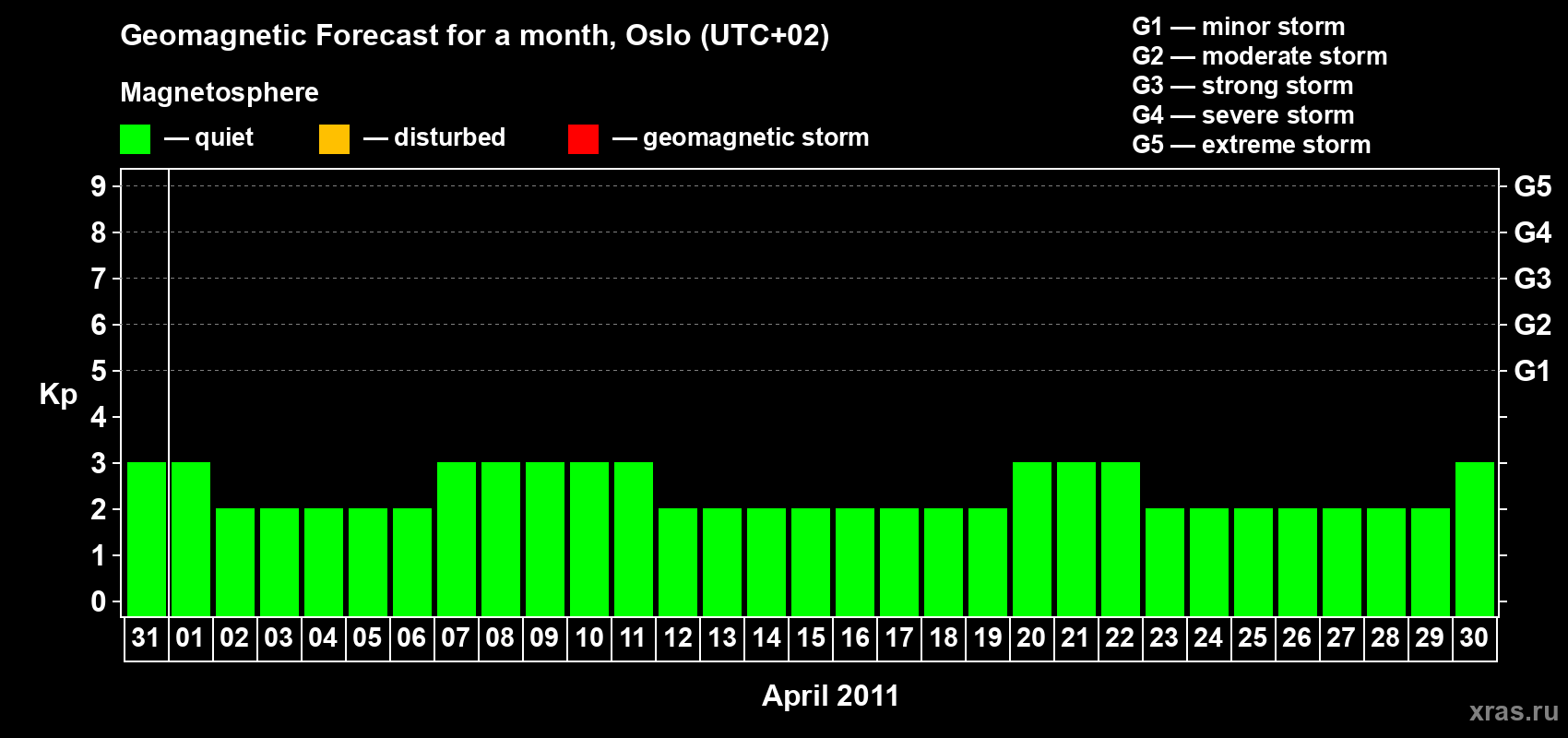 Geomagnetic Forecast for a month, Oslo (UTC+02)

Magnetosphere

— quiet — disturbed — geomagnetic storm

G1 — minor storm
G2 — moderate storm
G3 — strong storm
G4 — severe storm
G5 — extreme storm

Kp

9
8
7
6
5
4
3
2
1
0

G5
G4
G3
G2
G1

31 01 02 03 04 05 06 07 08 09 10 11 12 13 14 15 16 17 18 19 20 21 22 23 24 25 26 27 28 29 30

April 2011

xras.ru